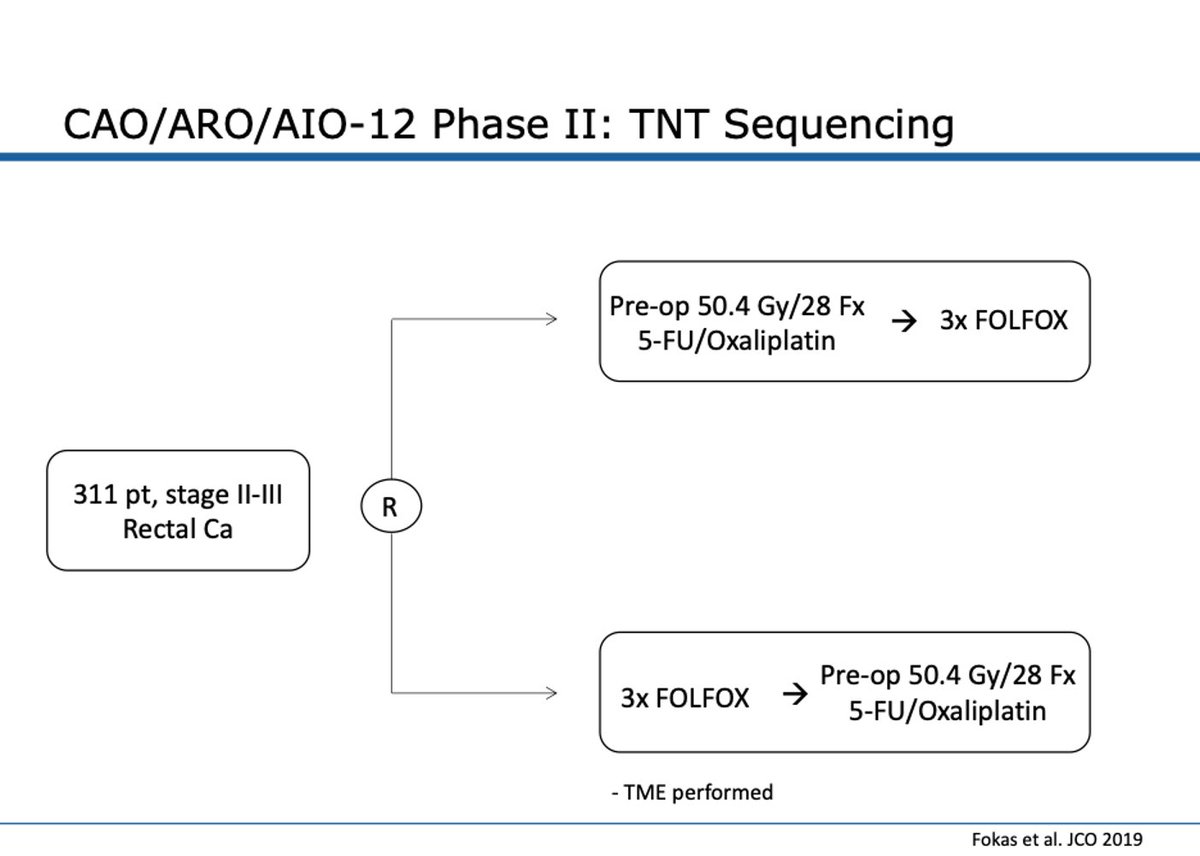 CAO/ARO/AIO-12 Phase II: TNT Sequencing

311 pt, stage II-III
Rectal Ca

R

Pre-op 50.4 Gy/28 Fx
5-FU/Oxaliplatin → 3x FOLFOX

3x FOLFOX → Pre-op 50.4 Gy/28 Fx
5-FU/Oxaliplatin

- TME performed

Fokas et al. JCO 2019